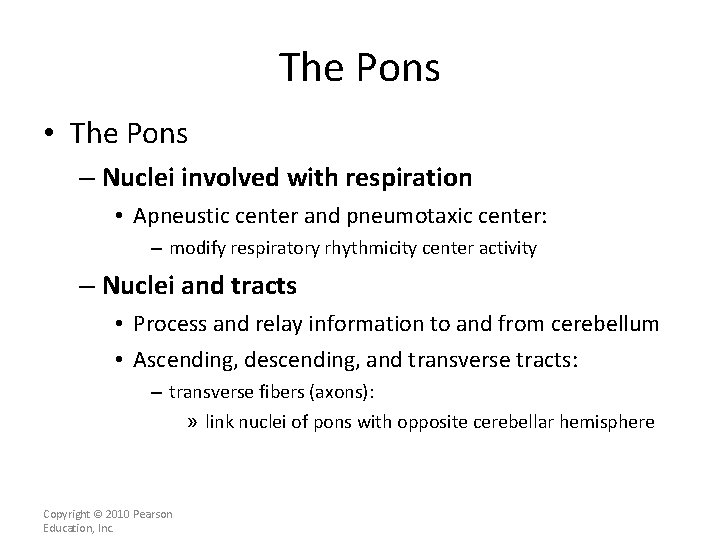 The Pons

• The Pons
– Nuclei involved with respiration
• Apneustic center and pneumotaxic center:
– modify respiratory rhythmicity center activity
– Nuclei and tracts
• Process and relay information to and from cerebellum
• Ascending, descending, and transverse tracts:
– transverse fibers (axons):
» link nuclei of pons with opposite cerebellar hemisphere

Copyright © 2010 Pearson Education, Inc.